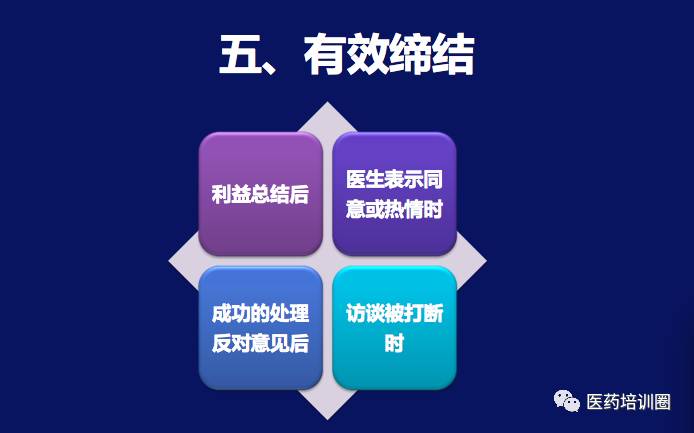 五、有效缔结

利益总结后

医生表示同意或热情时

成功的处理反对意见后

访谈被打断时

医药培训圈